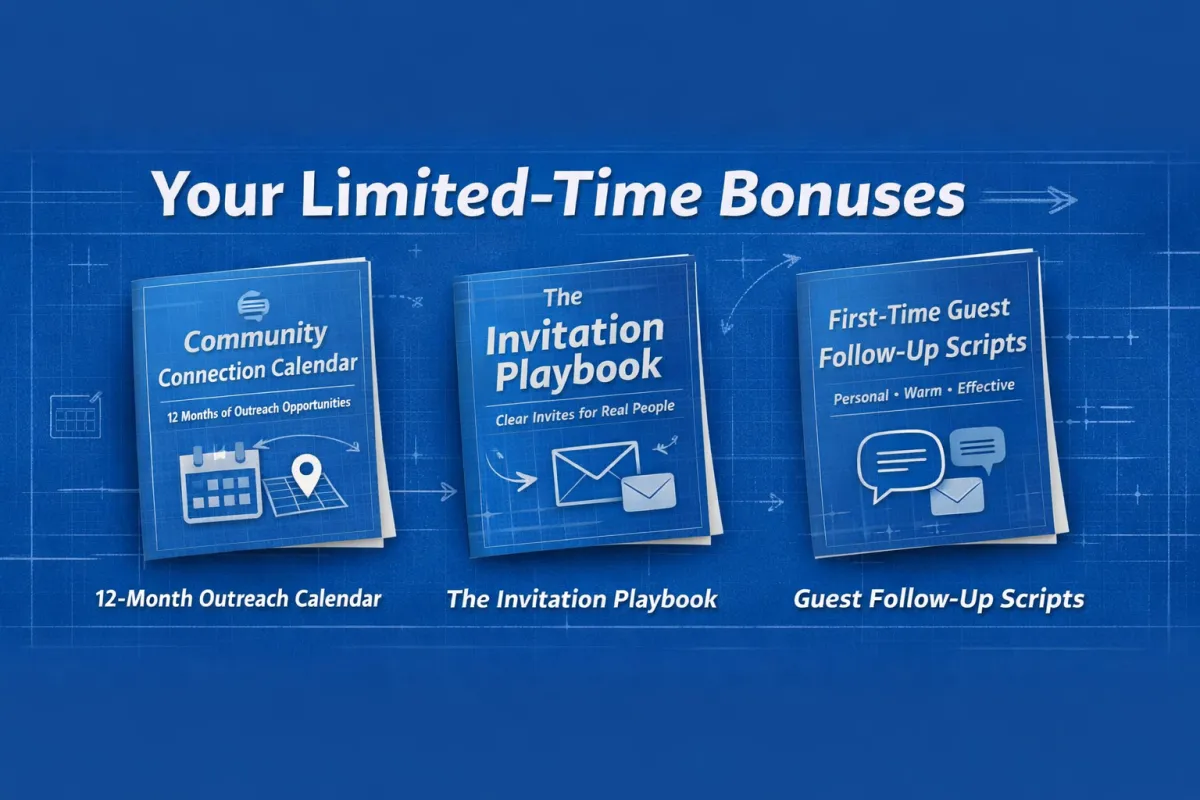 Your Limited-Time Bonuses

Community Connection Calendar

12 Months of Outreach Opportunities

12-Month Outreach Calendar

The Invitation Playbook

Clear Invites for Real People

The Invitation Playbook

First-Time Guest Follow-Up Scripts

Personal • Warm • Effective

Guest Follow-Up Scripts